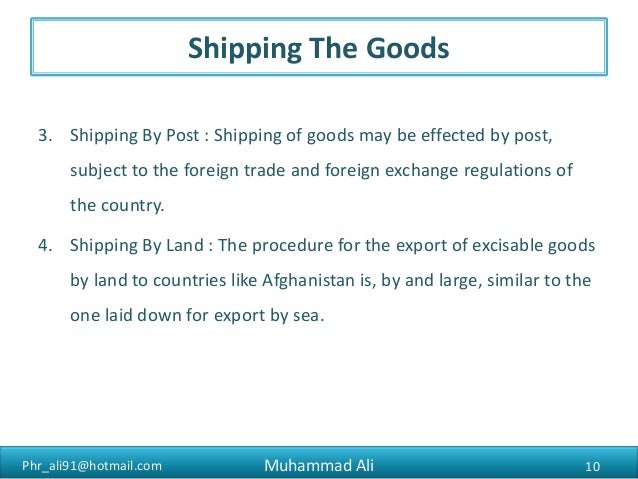 Shipping The Goods

3. Shipping By Post : Shipping of goods may be effected by post, subject to the foreign trade and foreign exchange regulations of the country.

4. Shipping By Land : The procedure for the export of excisable goods by land to countries like Afghanistan is, by and large, similar to the one laid down for export by sea.

Phr_ali91@hotmail.com Muhammad Ali 10